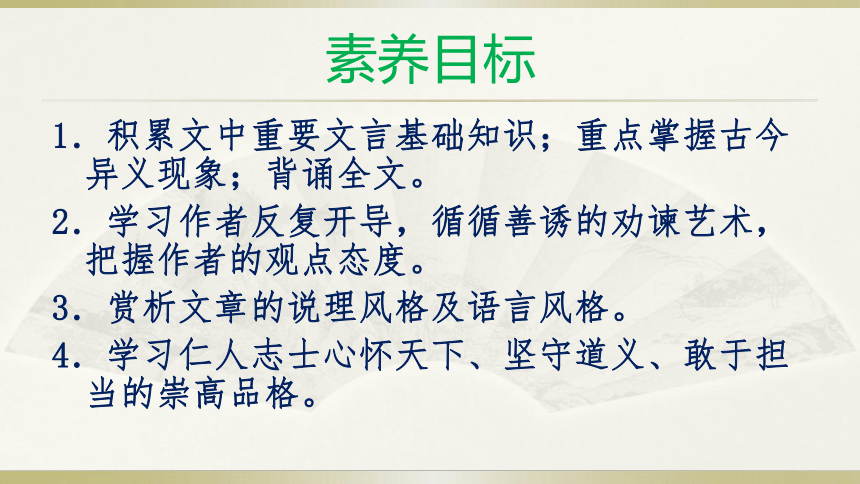 素养目标

1. 积累文中重要文言基础知识；重点掌握古今异义现象；背诵全文。

2. 学习作者反复开导，循循善诱的劝谏艺术，把握作者的观点态度。

3. 赏析文章的说理风格及语言风格。

4. 学习仁人志士心怀天下、坚守道义、敢于担当的崇高品格。